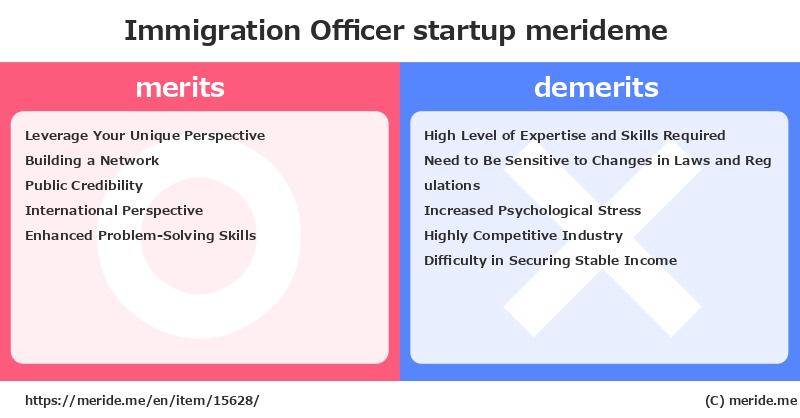 Immigration Officer startup merideme

merits

Leverage Your Unique Perspective
Building a Network
Public Credibility
International Perspective
Enhanced Problem-Solving Skills

demerits

High Level of Expertise and Skills Required
Need to Be Sensitive to Changes in Laws and Regulations
Increased Psychological Stress
Highly Competitive Industry
Difficulty in Securing Stable Income

https://meride.me/en/item/15628/

(C) meride.me